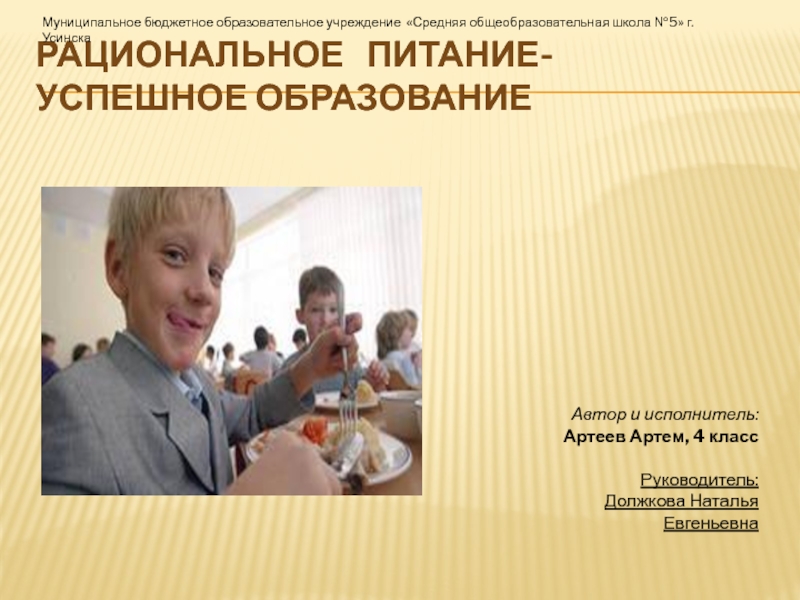 Муниципальное бюджетное образовательное учреждение «Средняя общеобразовательная школа №5» г. Усинска

РАЦИОНАЛЬНОЕ ПИТАНИЕ- УСПЕШНОЕ ОБРАЗОВАНИЕ

Автор и исполнитель:
Артеев Артем, 4 класс

Руководитель:
Должкова Наталья Евгеньевна